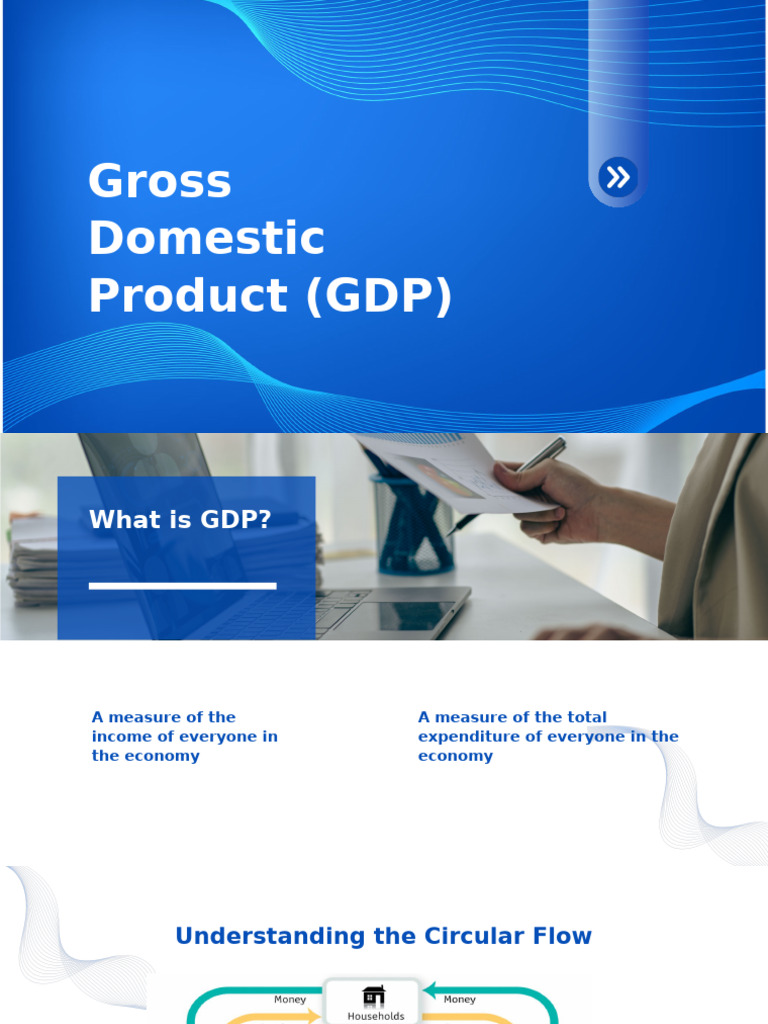 Gross Domestic Product (GDP)

What is GDP?

A measure of the income of everyone in the economy

A measure of the total expenditure of everyone in the economy

Understanding the Circular Flow

Money

Households

Money